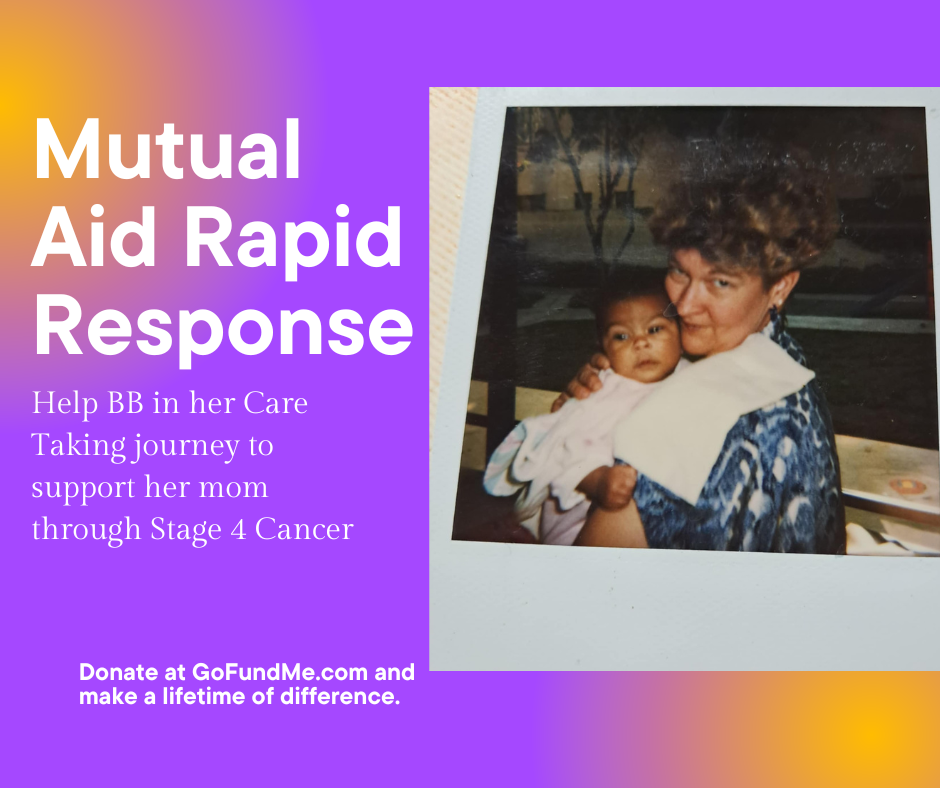 Mutual Aid Rapid Response

Help BB in her Care Taking journey to support her mom through Stage 4 Cancer

Donate at GoFundMe.com and make a lifetime of difference.